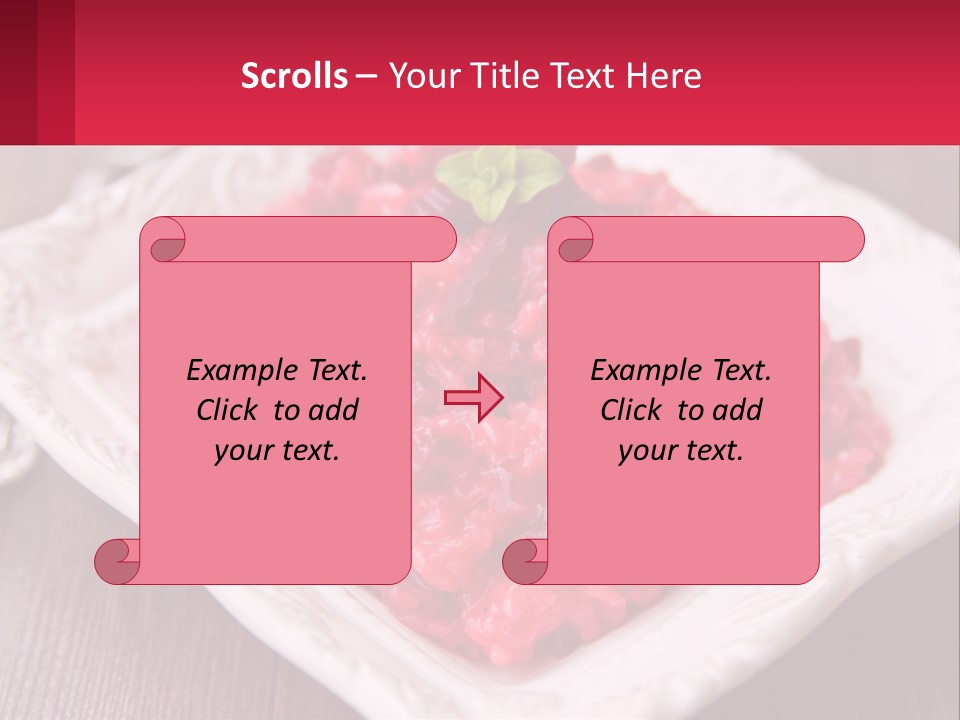 Scrolls – Your Title Text Here

Example Text. Click to add your text.

Example Text. Click to add your text.